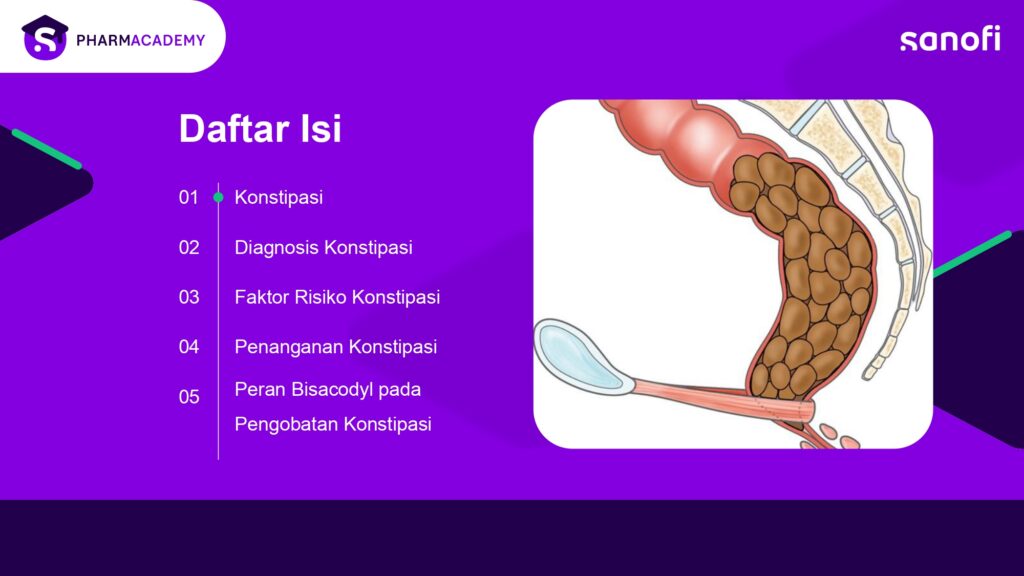 PHARMACADEMY

sanofi

Daftar Isi

01 Konstipasi

02 Diagnosis Konstipasi

03 Faktor Risiko Konstipasi

04 Penanganan Konstipasi

05 Peran Bisacodyl pada Pengobatan Konstipasi